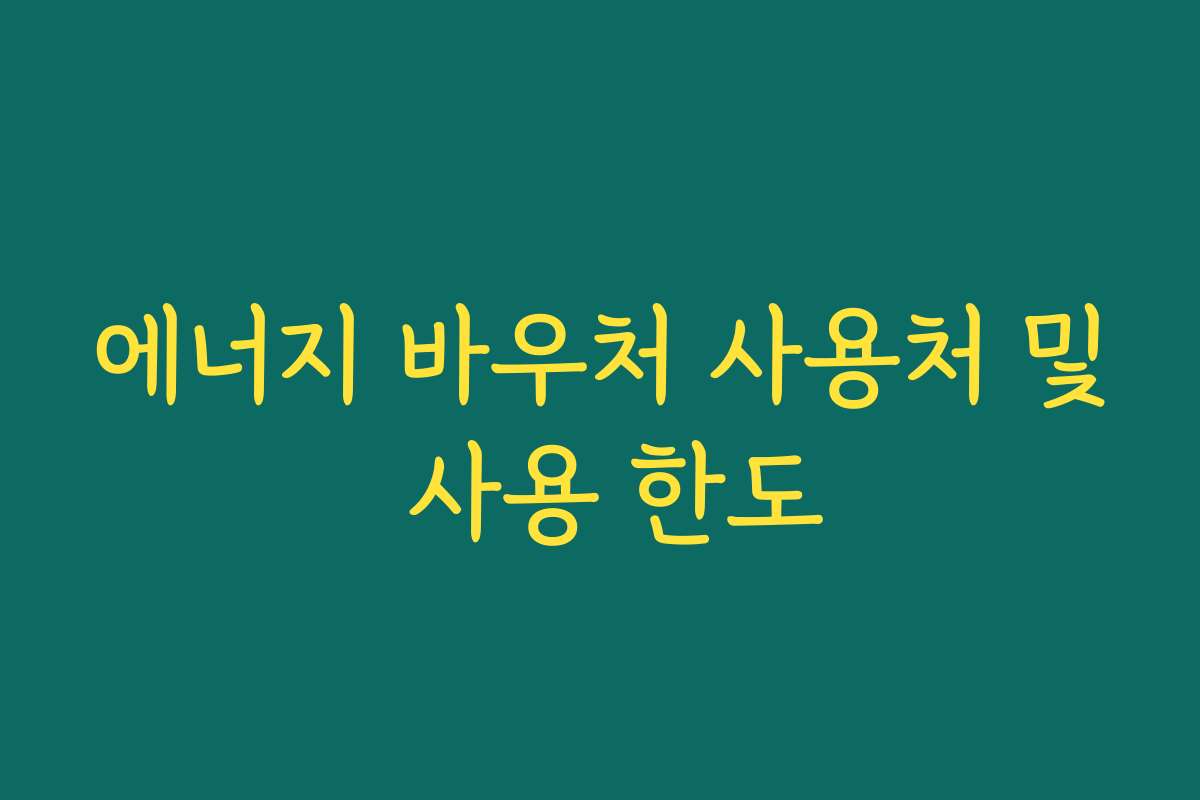 에너지 바우처 사용처 및 사용 한도